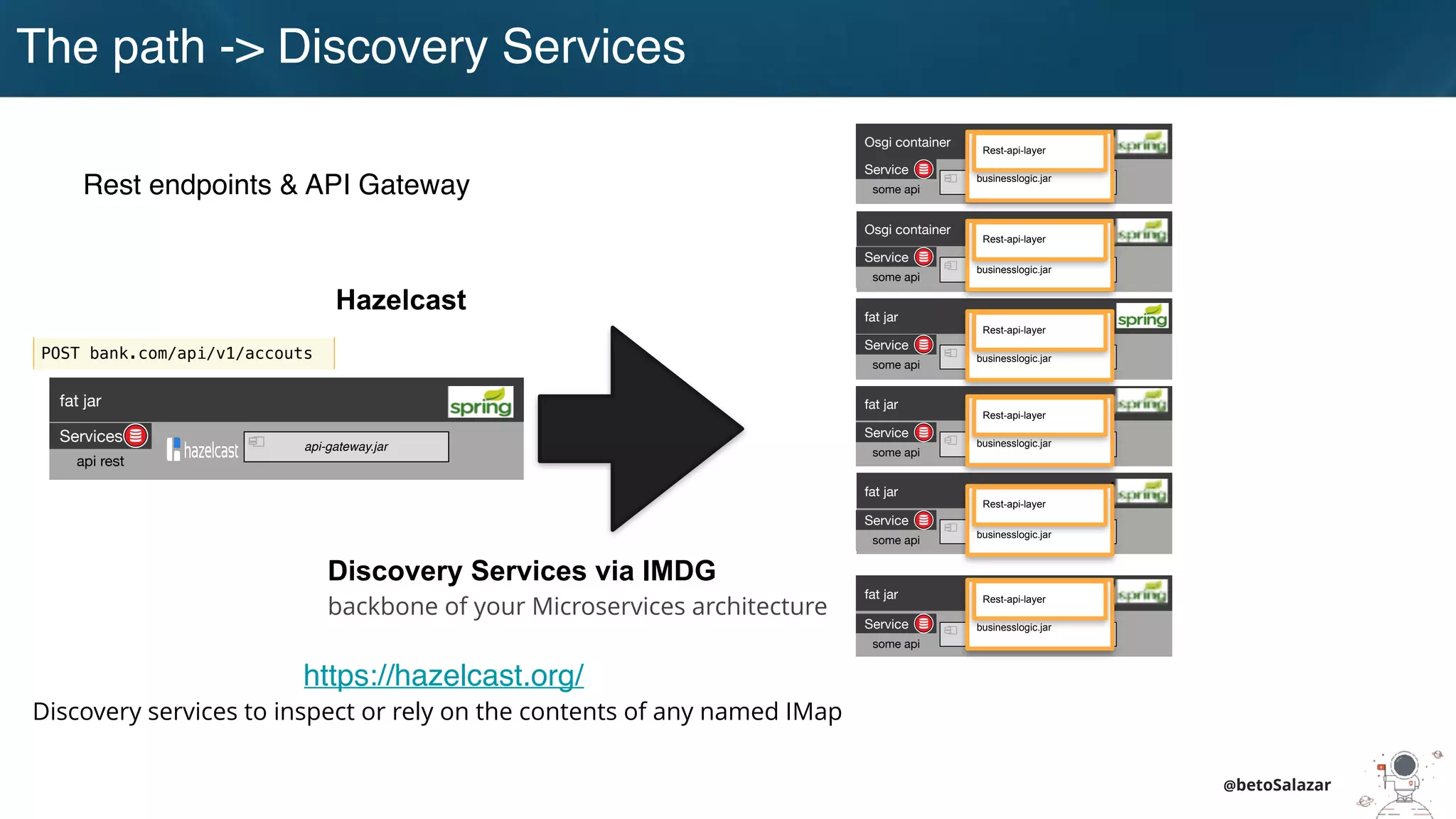 The path -> Discovery Services

Rest endpoints & API Gateway

Hazelcast

POST bank.com/api/v1/accouts

fat jar
spring
Services
api rest
hazelcast
api-gateway.jar

Discovery Services via IMDG
backbone of your Microservices architecture

https://hazelcast.org/
Discovery services to inspect or rely on the contents of any named IMap

Osgi container
Service
some api
Rest-api-layer
businesslogic.jar
spring

Osgi container
Service
some api
Rest-api-layer
businesslogic.jar
spring

fat jar
Service
some api
Rest-api-layer
businesslogic.jar
spring

fat jar
Service
some api
Rest-api-layer
businesslogic.jar
spring

fat jar
Service
some api
Rest-api-layer
businesslogic.jar
spring

fat jar
Service
some api
Rest-api-layer
businesslogic.jar
spring

@betoSalazar